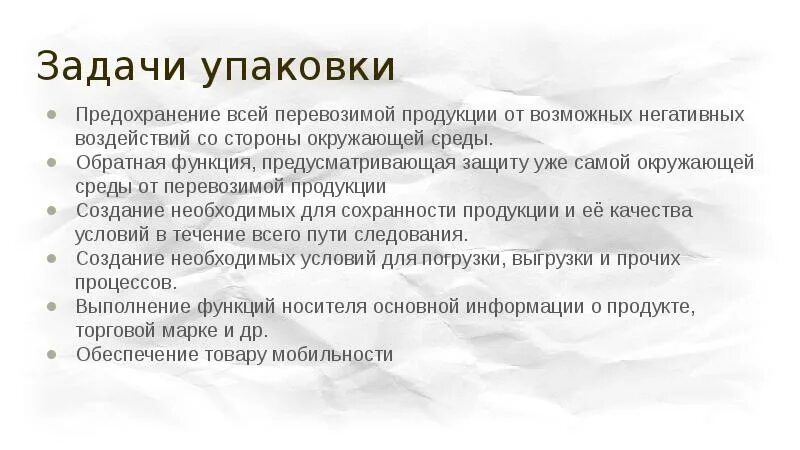 Задачи упаковки

- Предохранение всей перевозимой продукции от возможных негативных воздействий со стороны окружающей среды.
- Обратная функция, предусматривающая защиту уже самой окружающей среды от перевозимой продукции
- Создание необходимых для сохранности продукции и её качества условий в течение всего пути следования.
- Создание необходимых условий для погрузки, выгрузки и прочих процессов.
- Выполнение функций носителя основной информации о продукте, торговой марке и др.
- Обеспечение товару мобильности